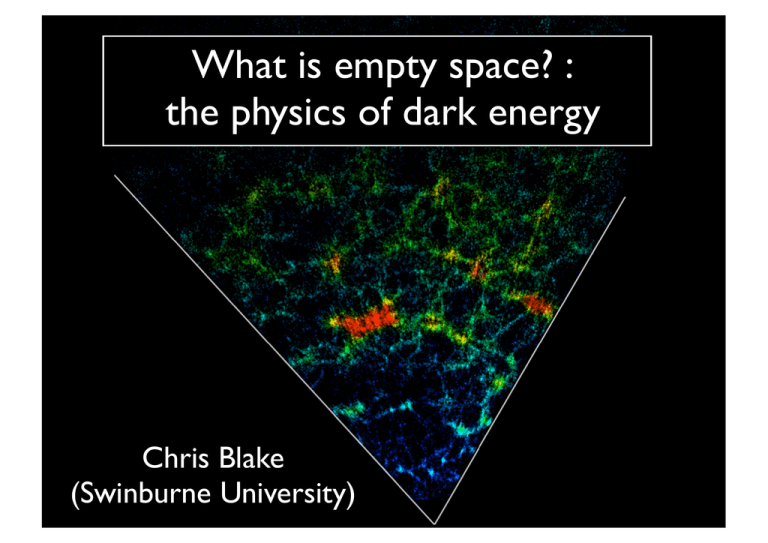 What is empty space? :
the physics of dark energy

Chris Blake
(Swinburne University)